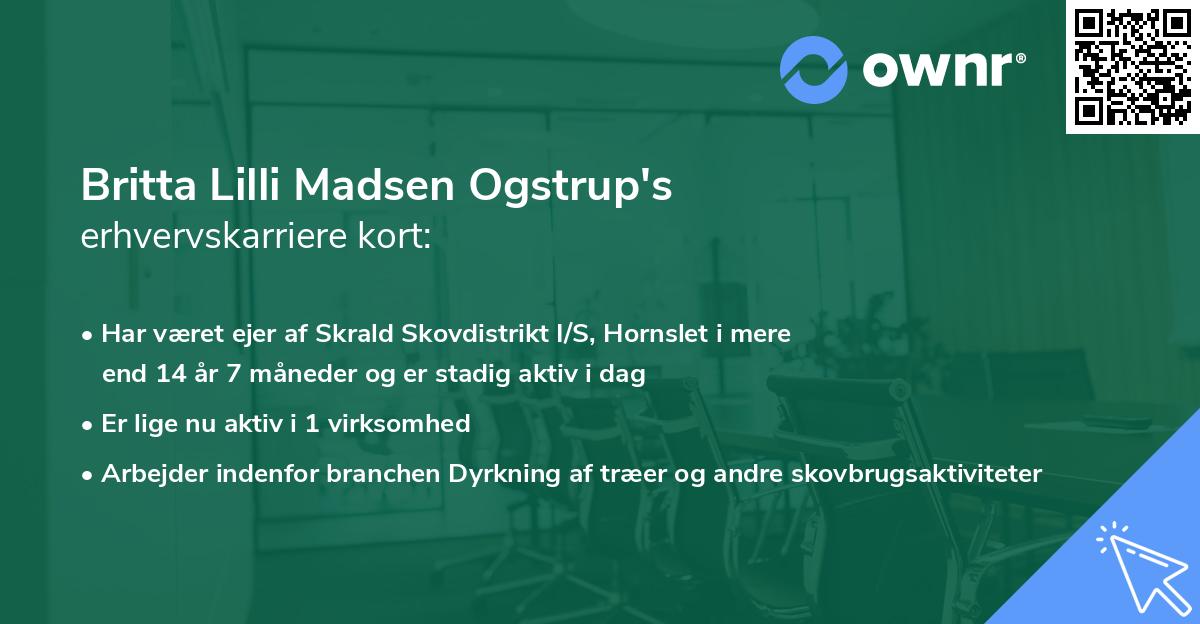 ownr®

Britta Lilli Madsen Ogstrup's
erhvervskarriere kort:

• Har været ejer af Skrald Skovdistrikt I/S, Hornslet i mere end 14 år 7 måneder og er stadig aktiv i dag

• Er lige nu aktiv i 1 virksomhed

• Arbejder indenfor branchen Dyrkning af træer og andre skovbrugsaktiviteter